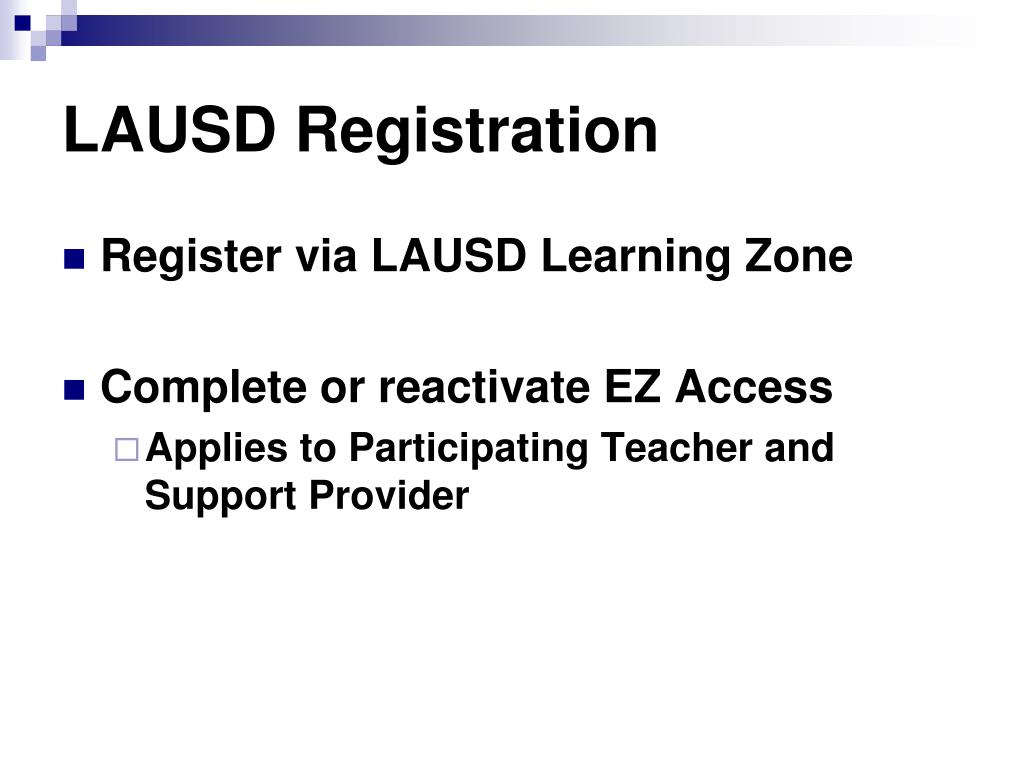 LAUSD Registration

Register via LAUSD Learning Zone

Complete or reactivate EZ Access

Applies to Participating Teacher and Support Provider